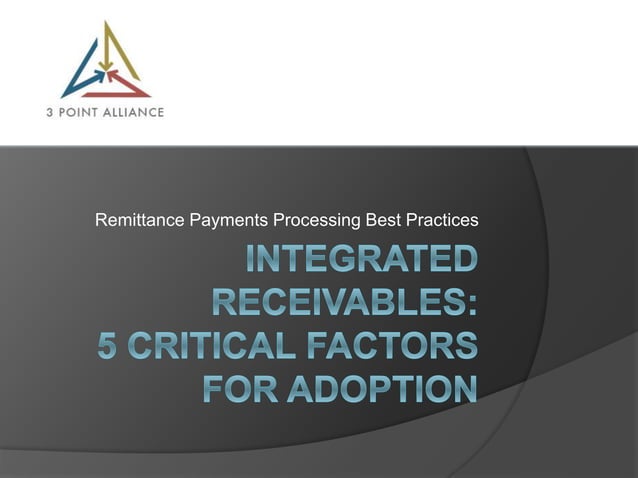 3 POINT ALLIANCE

Remittance Payments Processing Best Practices

INTEGRATED RECEIVABLES: 5 CRITICAL FACTORS FOR ADOPTION